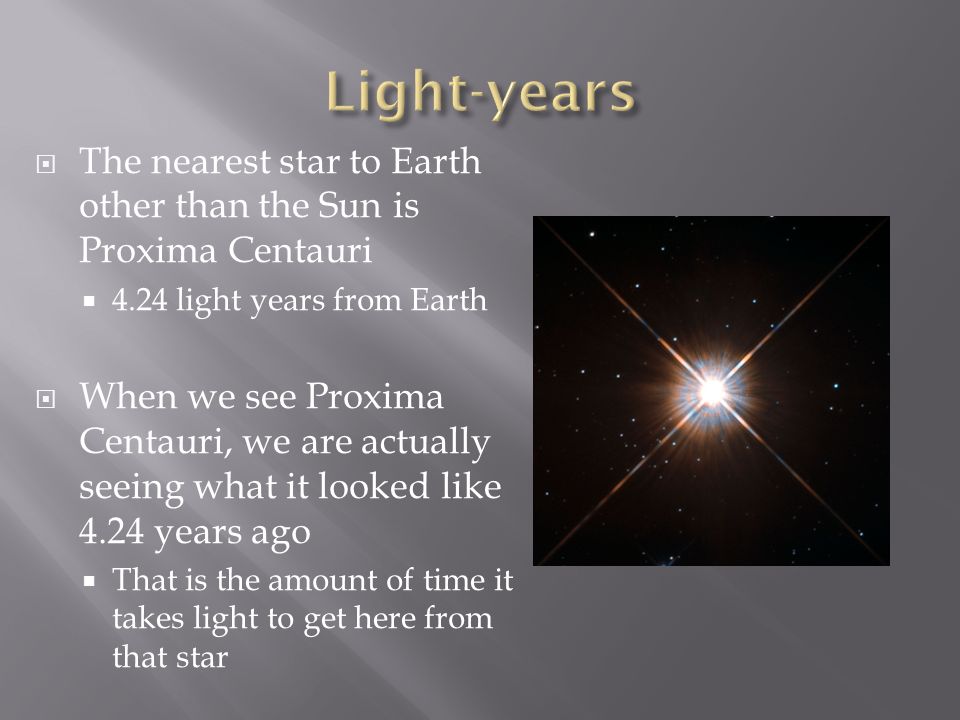 Light-years

The nearest star to Earth other than the Sun is Proxima Centauri

4.24 light years from Earth

When we see Proxima Centauri, we are actually seeing what it looked like 4.24 years ago

That is the amount of time it takes light to get here from that star